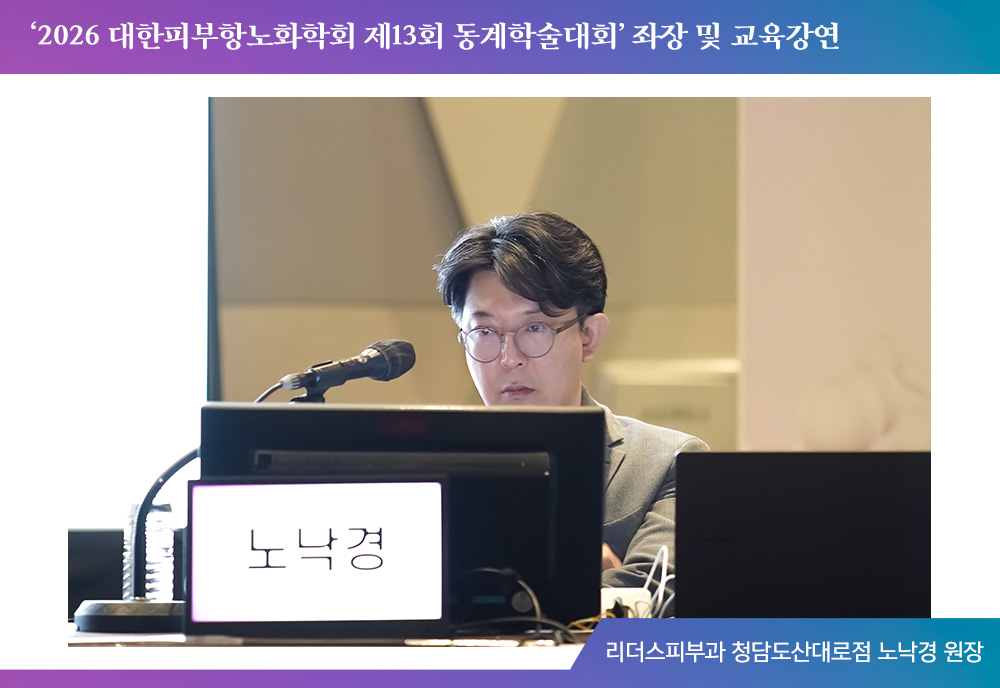 '2026 대한피부항노화학회 제13회 동계학술대회' 좌장 및 교육강연

노낙경

리더스피부과 청담도산대로점 노낙경 원장